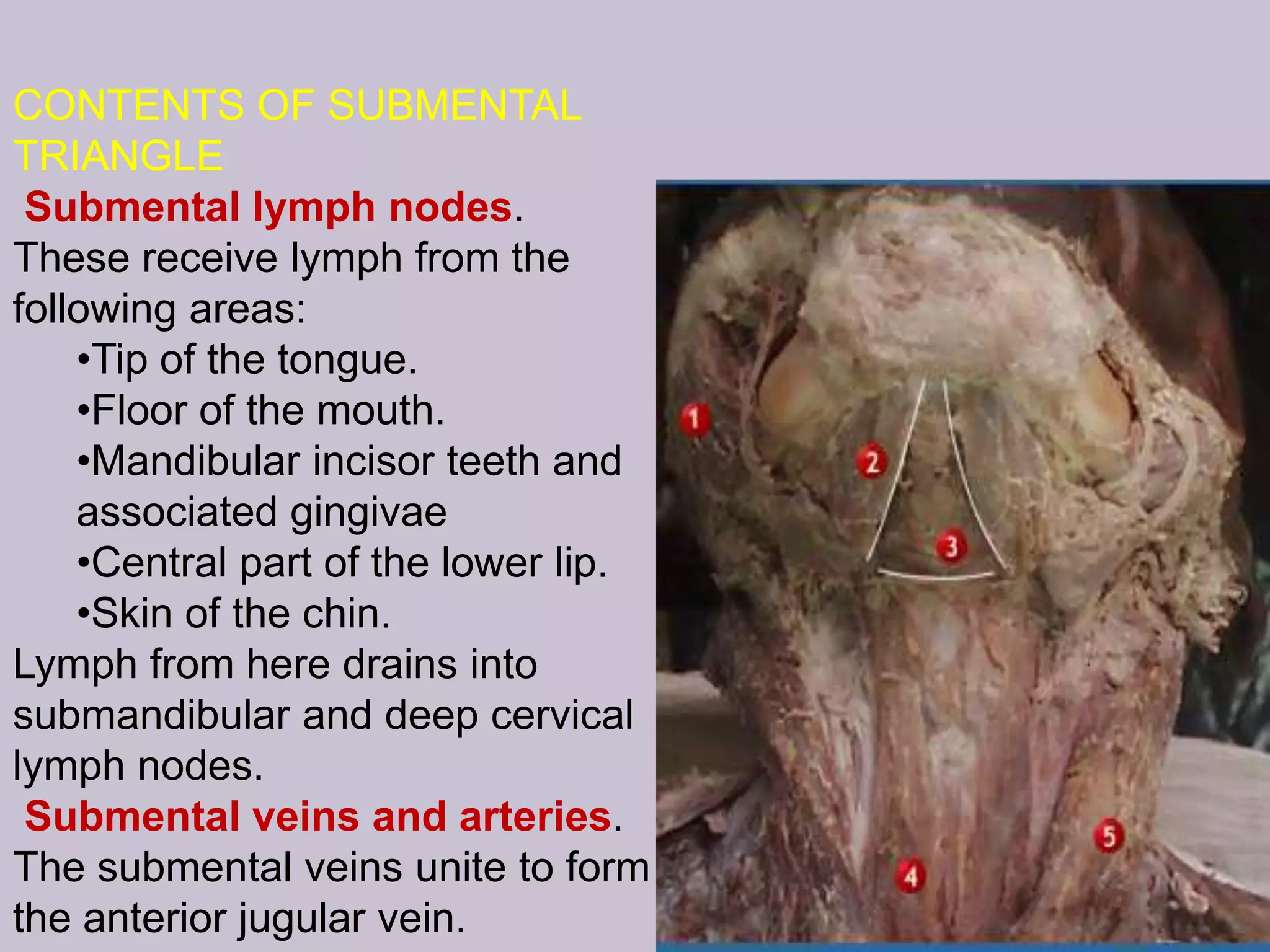 CONTENTS OF SUBMENTAL TRIANGLE

Submental lymph nodes.
These receive lymph from the following areas:
•Tip of the tongue.
•Floor of the mouth.
•Mandibular incisor teeth and associated gingivae
•Central part of the lower lip.
•Skin of the chin.
Lymph from here drains into submandibular and deep cervical lymph nodes.
Submental veins and arteries.
The submental veins unite to form the anterior jugular vein.

1
2
3
4
5